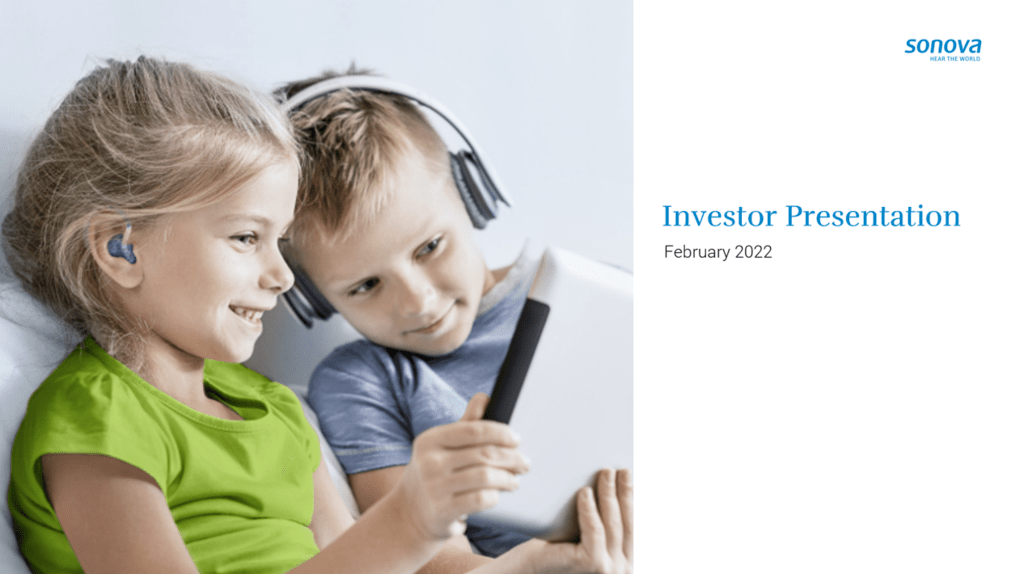 sonova
HEAR THE WORLD

Investor Presentation
February 2022